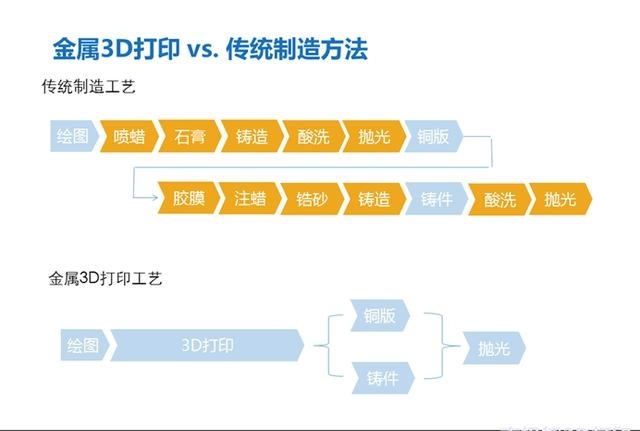 金属3D打印 vs. 传统制造方法

传统制造工艺

绘图 喷蜡 石膏 铸造 酸洗 抛光 铜版

胶膜 注蜡 锆砂 铸造 铸件 酸洗 抛光

金属3D打印工艺

绘图 3D打印 铜版 铸件 抛光